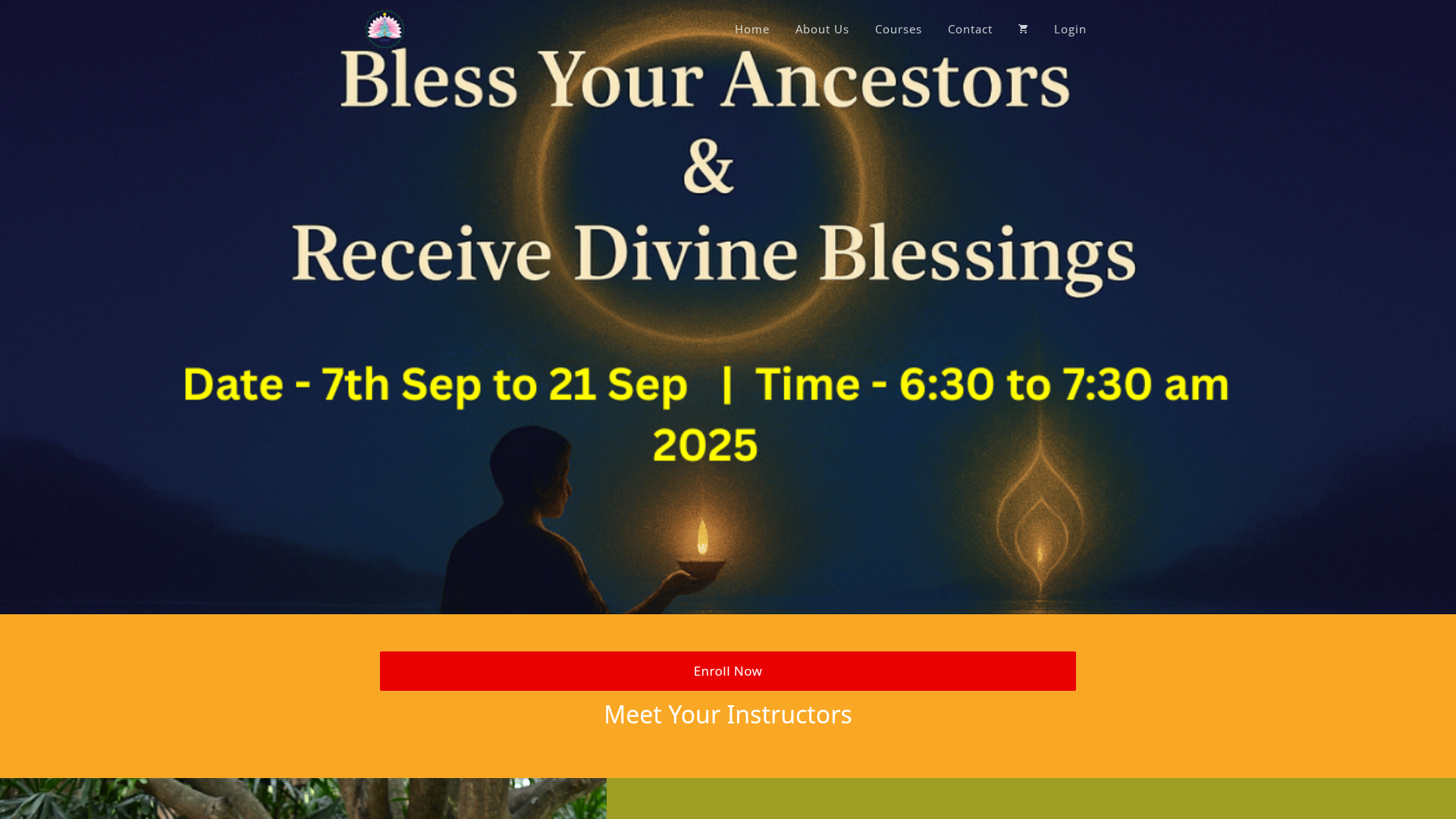 Home About Us Courses Contact Login

Bless Your Ancestors
&
Receive Divine Blessings

Date - 7th Sep to 21 Sep | Time - 6:30 to 7:30 am 2025

Enroll Now

Meet Your Instructors